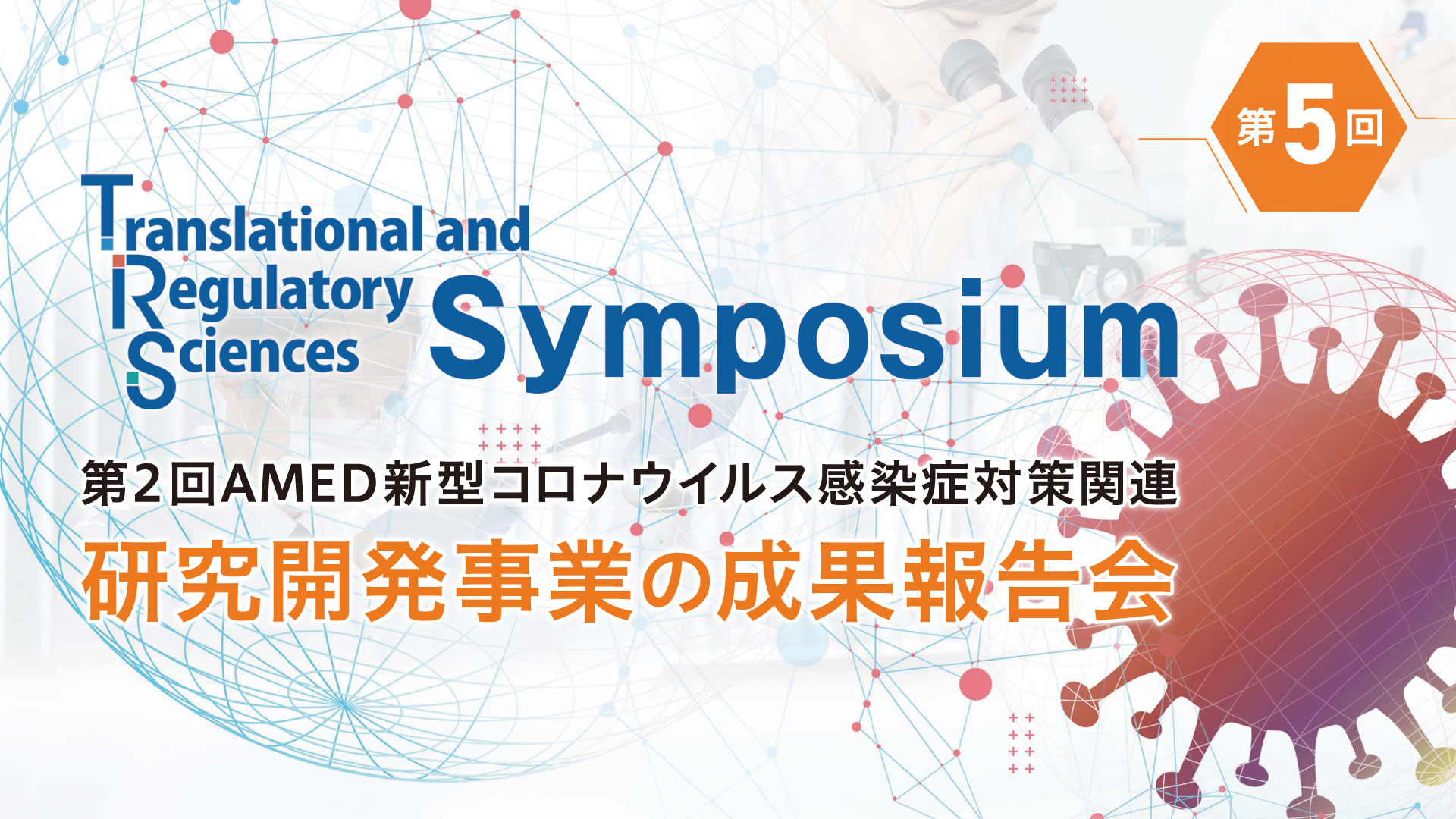 第5回

Translational and Regulatory Sciences Symposium

第2回AMED新型コロナウイルス感染症対策関連
研究開発事業の成果報告会